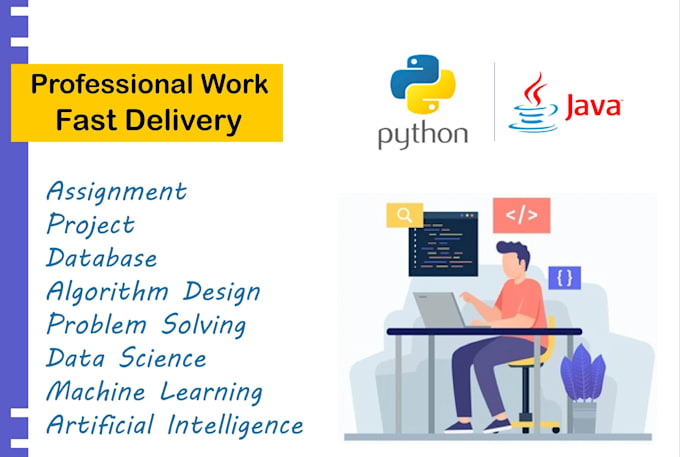 Professional Work
Fast Delivery

python

Java

Assignment
Project
Database
Algorithm Design
Problem Solving
Data Science
Machine Learning
Artificial Intelligence

</>

{}